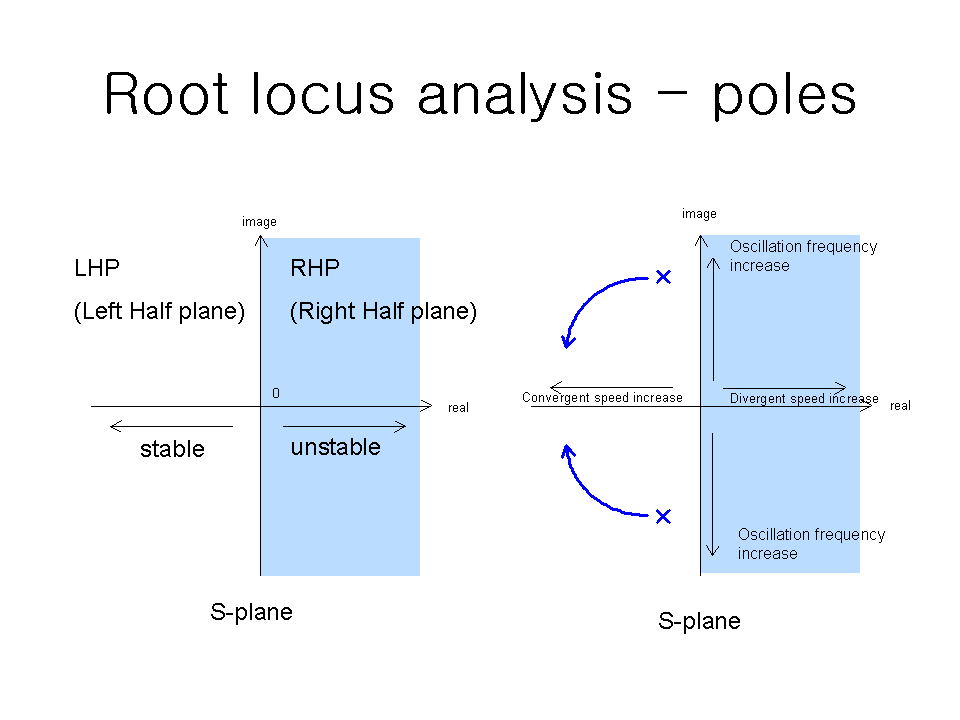 Root locus analysis – poles

image

LHP

(Left Half plane)

RHP

(Right Half plane)

0

real

stable

unstable

S-plane

image

Oscillation frequency increase

Convergent speed increase

Divergent speed increase

real

Oscillation frequency increase

S-plane